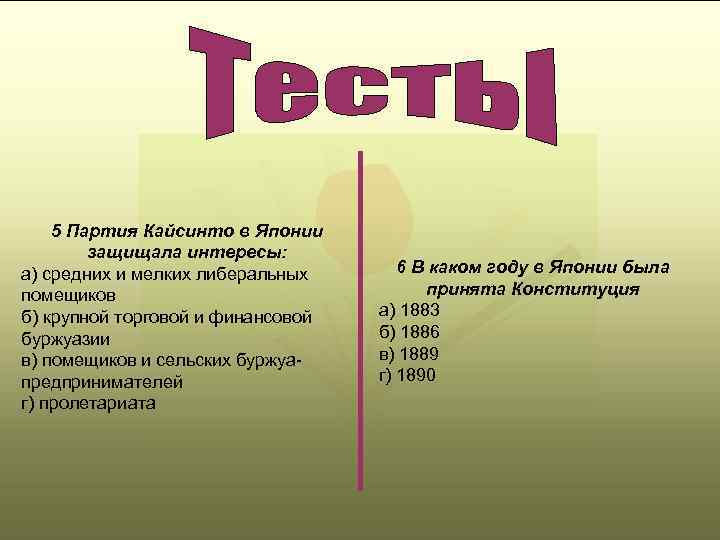 Тесты

5 Партия Кайсинто в Японии защищала интересы:
а) средних и мелких либеральных помещиков
б) крупной торговой и финансовой буржуазии
в) помещиков и сельских буржуа-предпринимателей
г) пролетариата

6 В каком году в Японии была принята Конституция
а) 1883
б) 1886
в) 1889
г) 1890